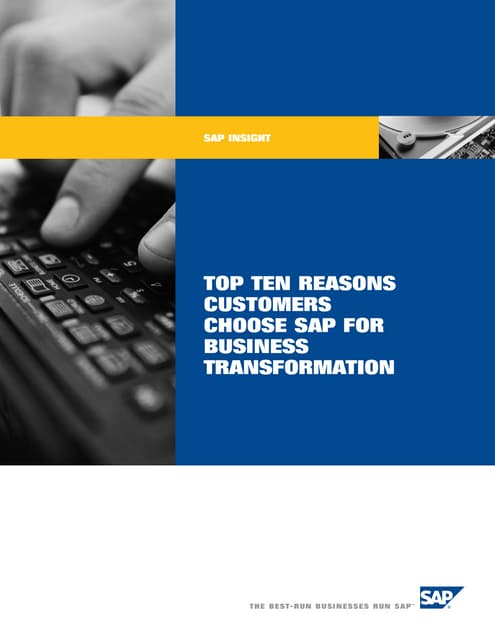 SAP INSIGHT

TOP TEN REASONS CUSTOMERS CHOOSE SAP FOR BUSINESS TRANSFORMATION

THE BEST-RUN BUSINESSES RUN SAP™

SAP®